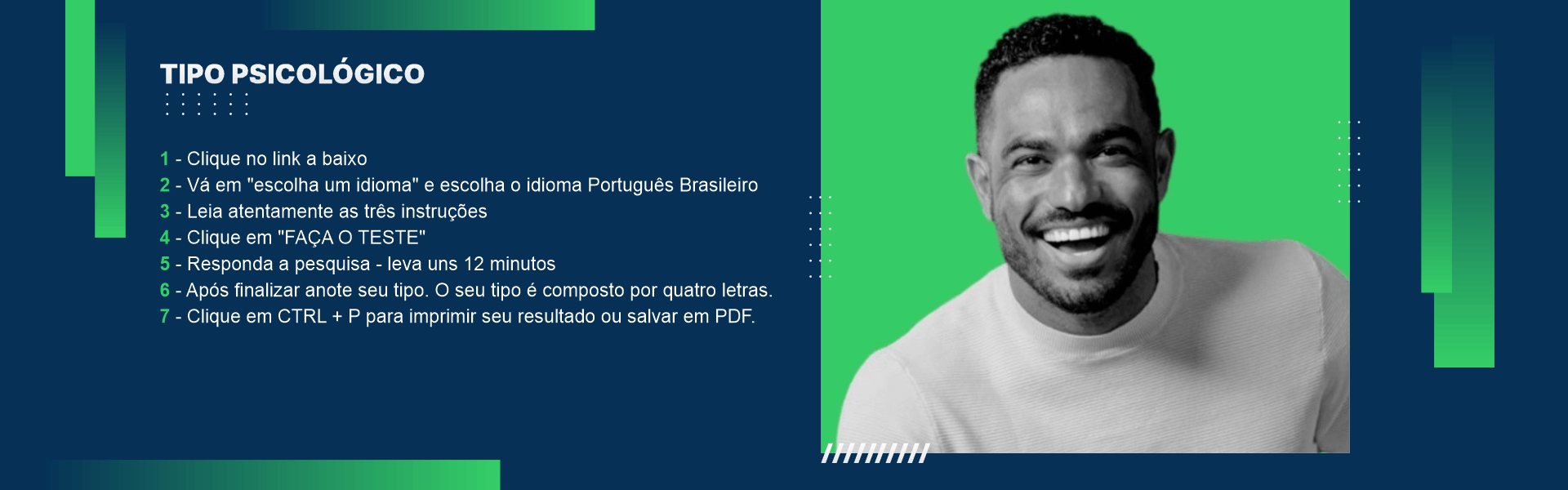 TIPO PSICOLÓGICO

1 - Clique no link a baixo
2 - Vá em "escolha um idioma" e escolha o idioma Português Brasileiro
3 - Leia atentamente as três instruções
4 - Clique em "FAÇA O TESTE"
5 - Responda a pesquisa - leva uns 12 minutos
6 - Após finalizar anote seu tipo. O seu tipo é composto por quatro letras.
7 - Clique em CTRL + P para imprimir seu resultado ou salvar em PDF.